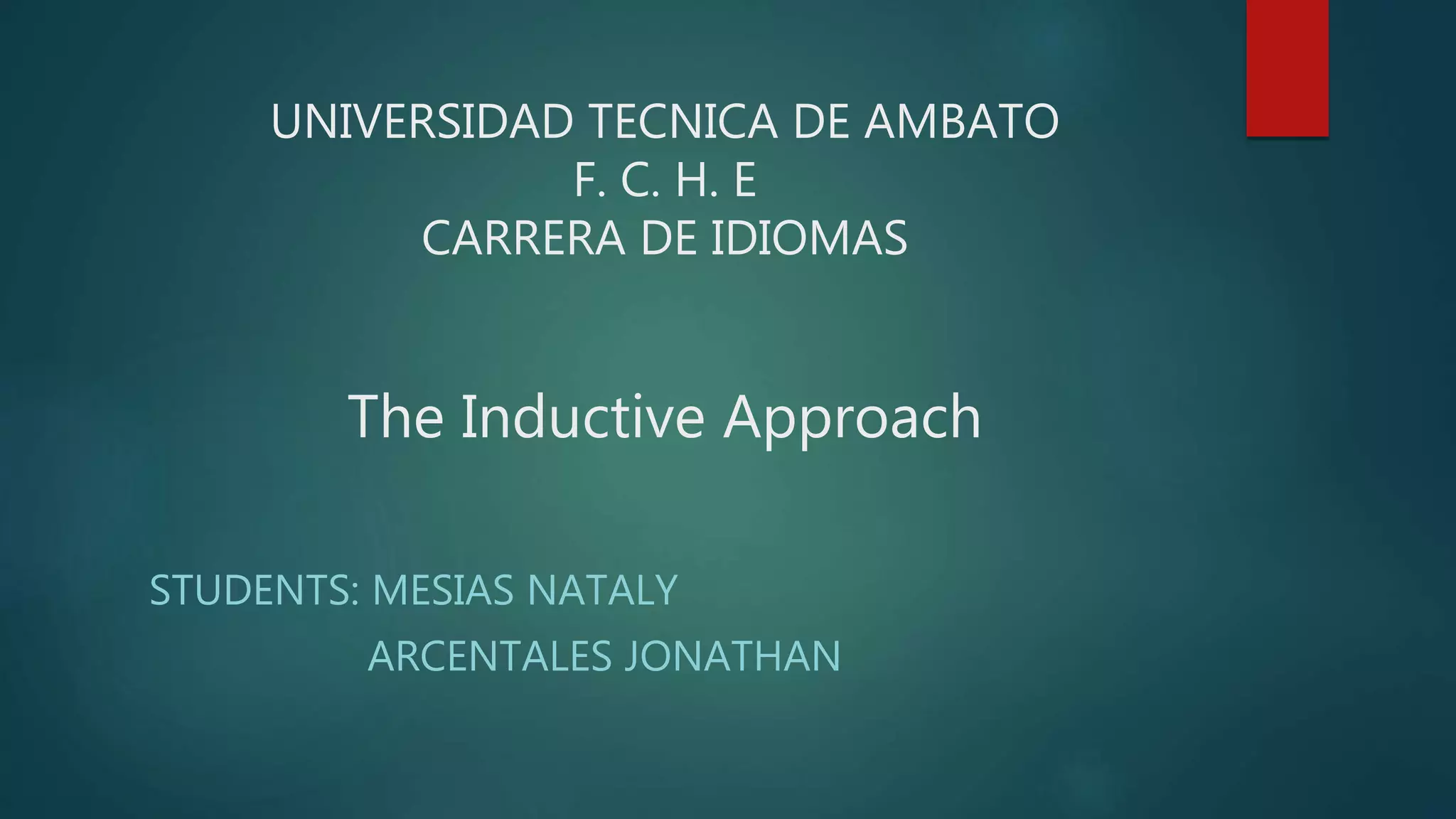 UNIVERSIDAD TECNICA DE AMBATO
F. C. H. E
CARRERA DE IDIOMAS

The Inductive Approach

STUDENTS: MESIAS NATALY
ARCENTALES JONATHAN